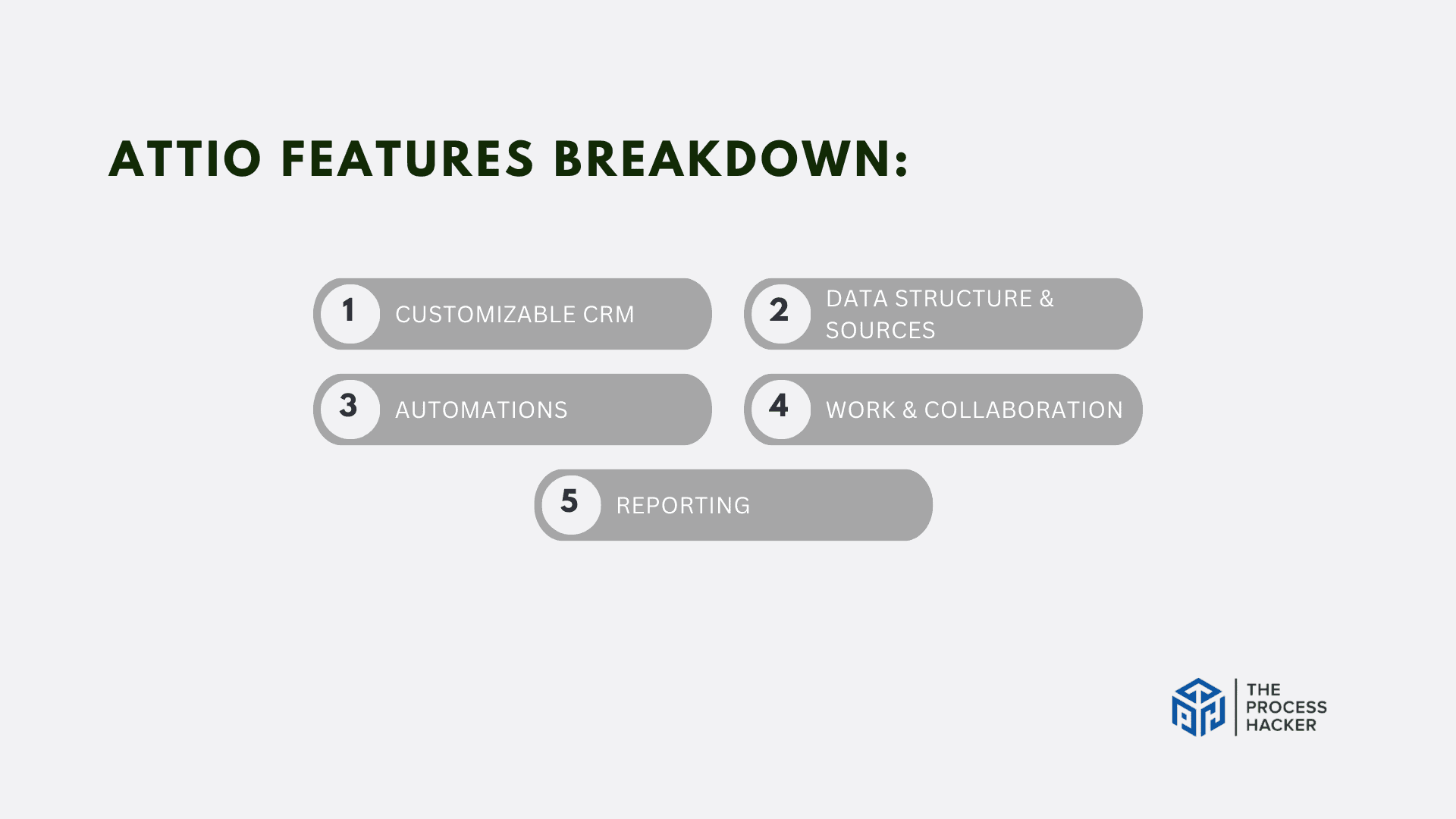 ATTIO FEATURES BREAKDOWN:

1 CUSTOMIZABLE CRM

2 DATA STRUCTURE & SOURCES

3 AUTOMATIONS

4 WORK & COLLABORATION

5 REPORTING

THE PROCESS HACKER